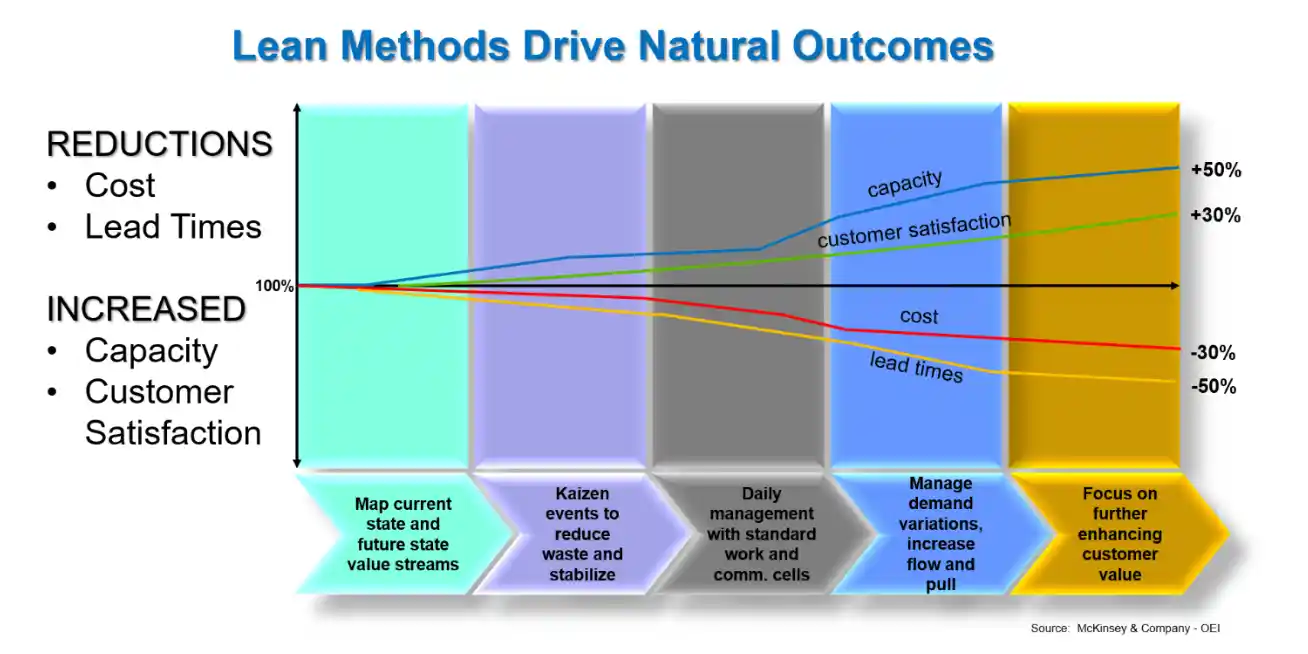 Lean Methods Drive Natural Outcomes

REDUCTIONS
• Cost
• Lead Times

INCREASED
• Capacity
• Customer Satisfaction

100%

capacity
customer satisfaction
cost
lead times

+50%
+30%
-30%
-50%

Map current state and future state value streams

Kaizen events to reduce waste and stabilize

Daily management with standard work and comm. cells

Manage demand variations, increase flow and pull

Focus on further enhancing customer value

Source: McKinsey & Company - OEI